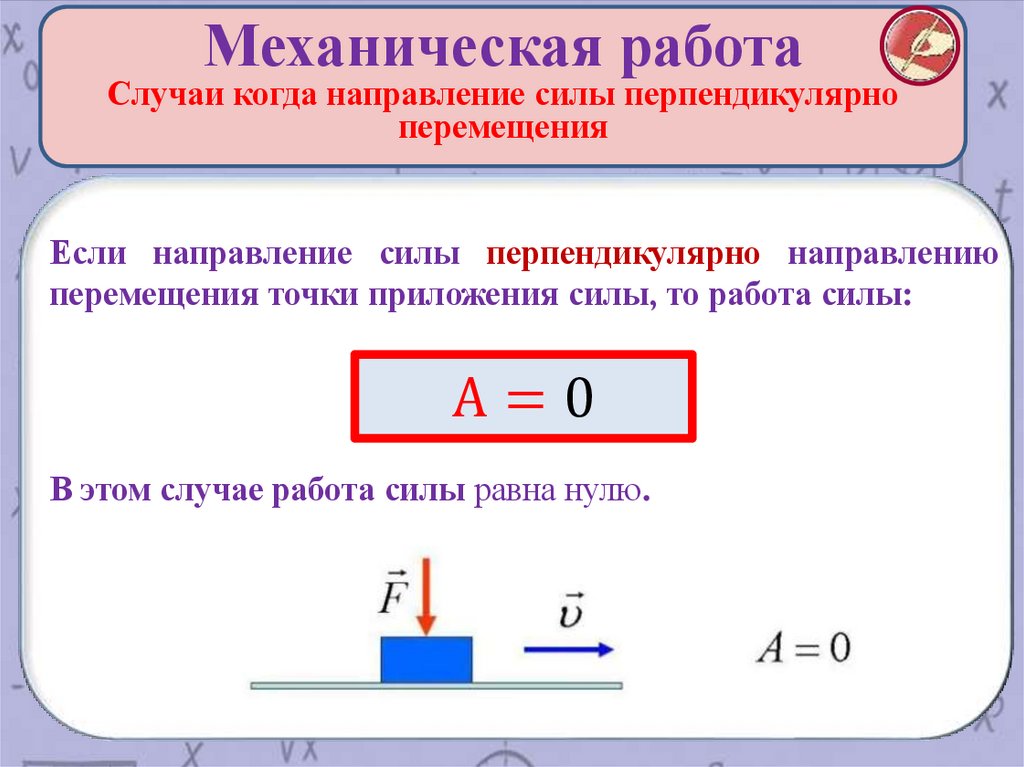 Механическая работа

Случаи когда направление силы перпендикулярно перемещения

Если направление силы перпендикулярно направлению перемещения точки приложения силы, то работа силы:

$A = 0$

В этом случае работа силы равна нулю.

$\vec{F}$

$\vec{\upsilon}$

$A = 0$